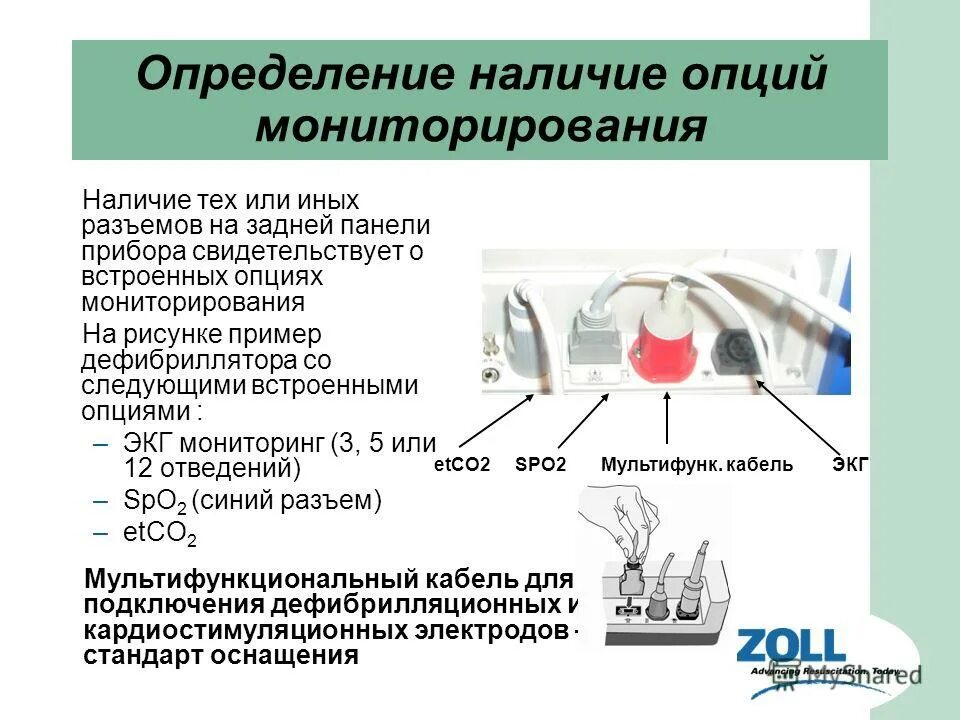 Определение наличие опций мониторирования

Наличие тех или иных разъемов на задней панели прибора свидетельствует о встроенных опциях мониторирования

На рисунке пример дефибриллятора со следующими встроенными опциями :

– ЭКГ мониторинг (3, 5 или 12 отведений)
– $SpO_2$ (синий разъем)
– $etCO_2$

etCO2 SPO2 Мультифунк. кабель ЭКГ

Мультифункциональный кабель для подключения дефибрилляционных и кардиостимуляционных электродов - стандарт оснащения

ZOLL
Advancing Resuscitation. Today.

MyShared